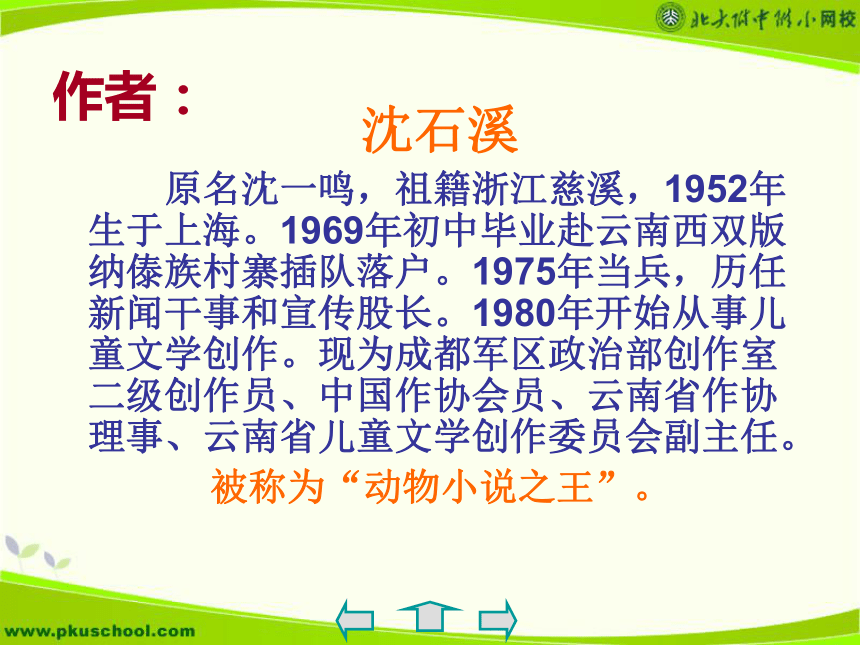 北大附中附小网校

作者：

沈石溪

原名沈一鸣，祖籍浙江慈溪，1952年生于上海。1969年初中毕业赴云南西双版纳傣族村寨插队落户。1975年当兵，历任新闻干事和宣传股长。1980年开始从事儿童文学创作。现为成都军区政治部创作室二级创作员、中国作协会员、云南省作协理事、云南省儿童文学创作委员会副主任。

被称为“动物小说之王”。

www.pkuschool.com